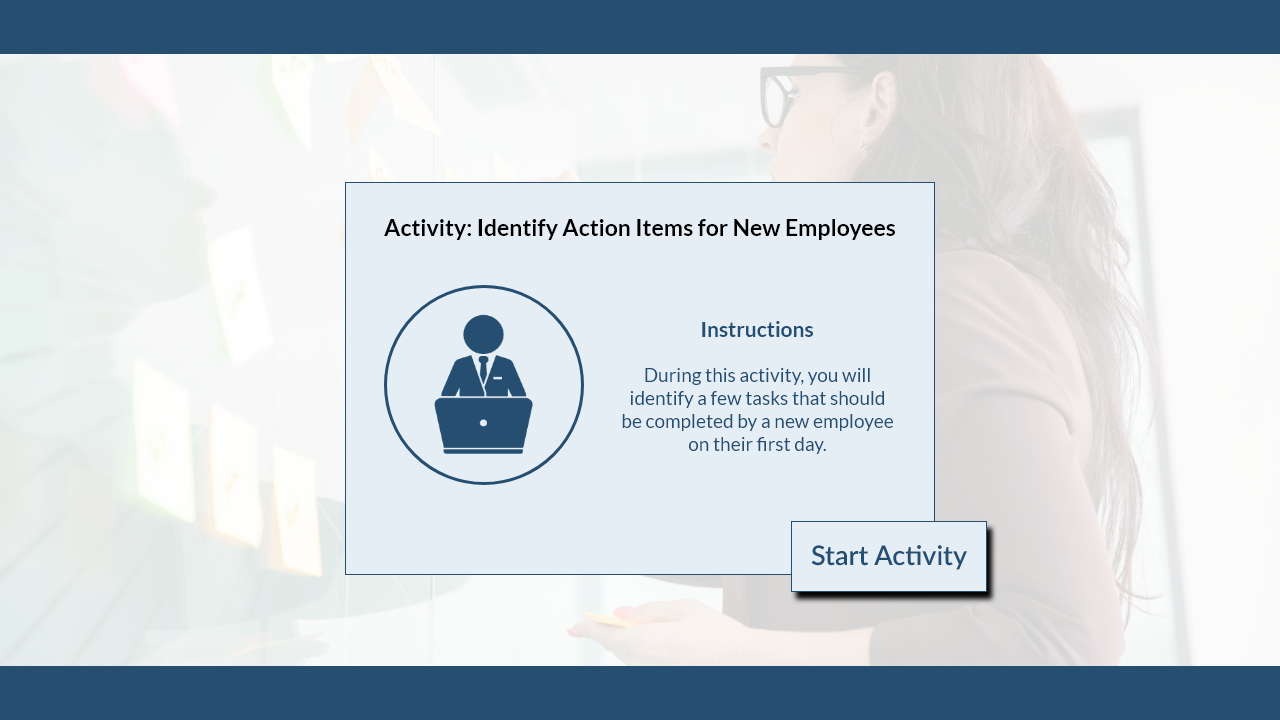 Activity: Identify Action Items for New Employees

Instructions

During this activity, you will identify a few tasks that should be completed by a new employee on their first day.

Start Activity